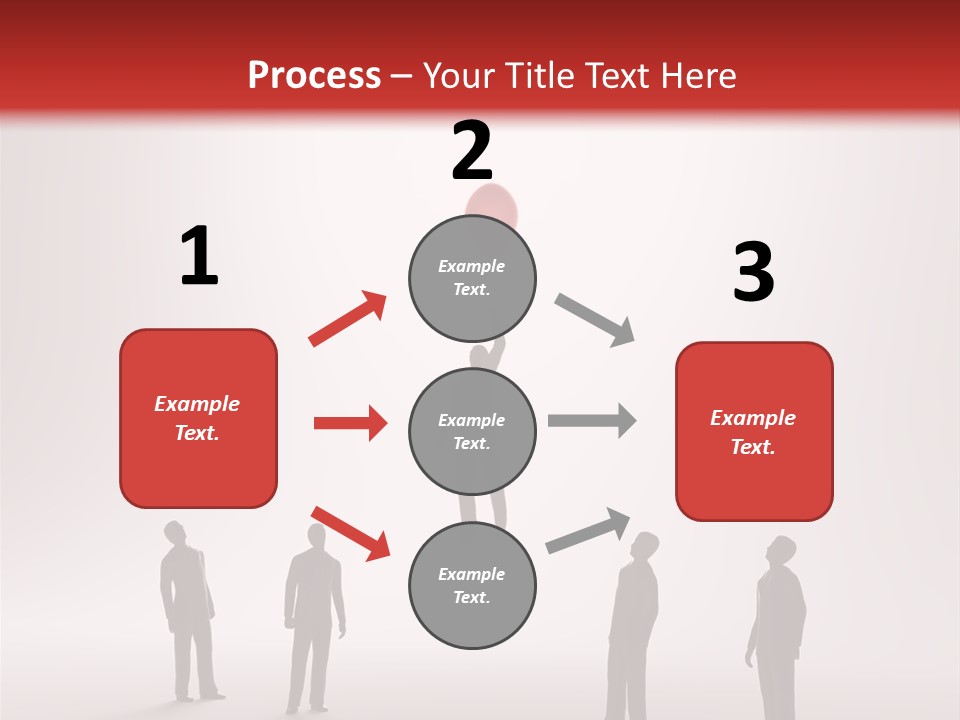 Process – Your Title Text Here

1

Example Text.

2

Example Text.

Example Text.

Example Text.

3

Example Text.